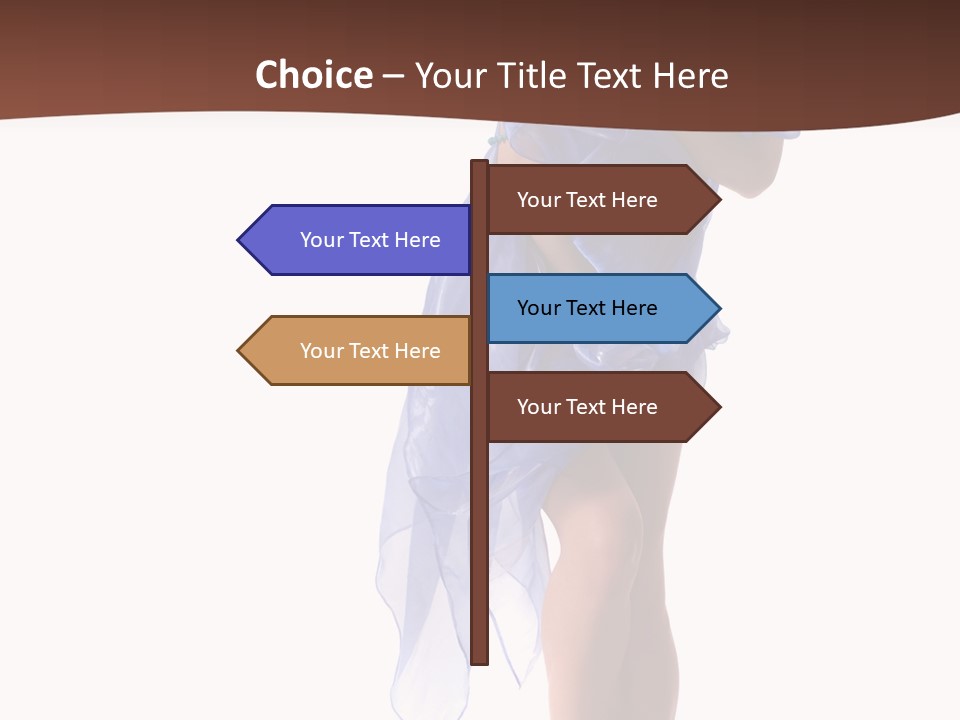 Choice – Your Title Text Here

Your Text Here

Your Text Here

Your Text Here

Your Text Here

Your Text Here